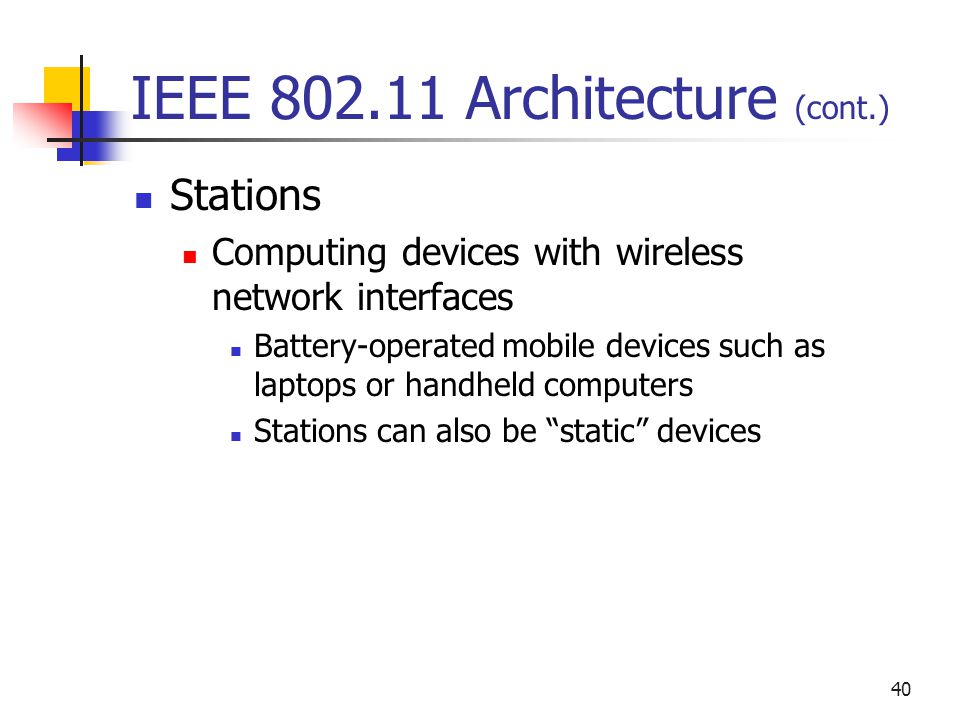 IEEE 802.11 Architecture (cont.)

- Stations
  - Computing devices with wireless network interfaces
    - Battery-operated mobile devices such as laptops or handheld computers
    - Stations can also be “static” devices

40